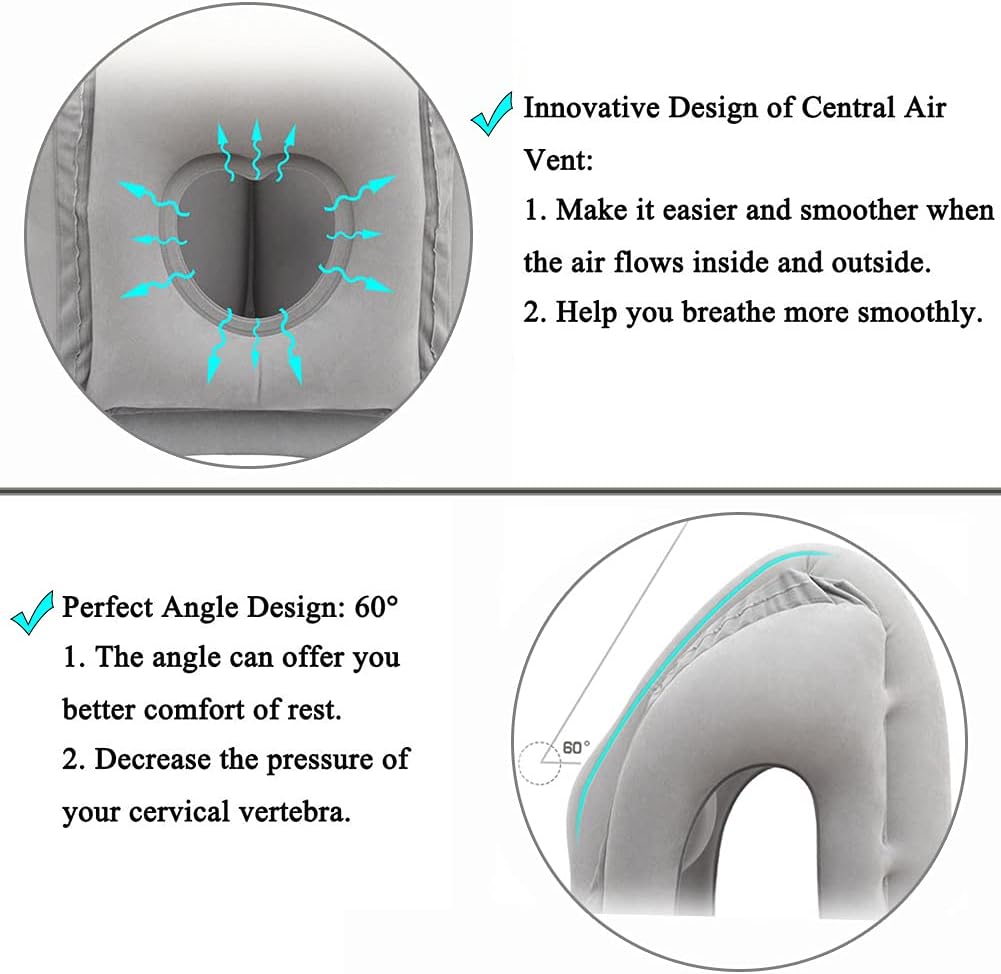 Innovative Design of Central Air Vent:

1. Make it easier and smoother when the air flows inside and outside.

2. Help you breathe more smoothly.

Perfect Angle Design: 60°

1. The angle can offer you better comfort of rest.

2. Decrease the pressure of your cervical vertebra.

60°